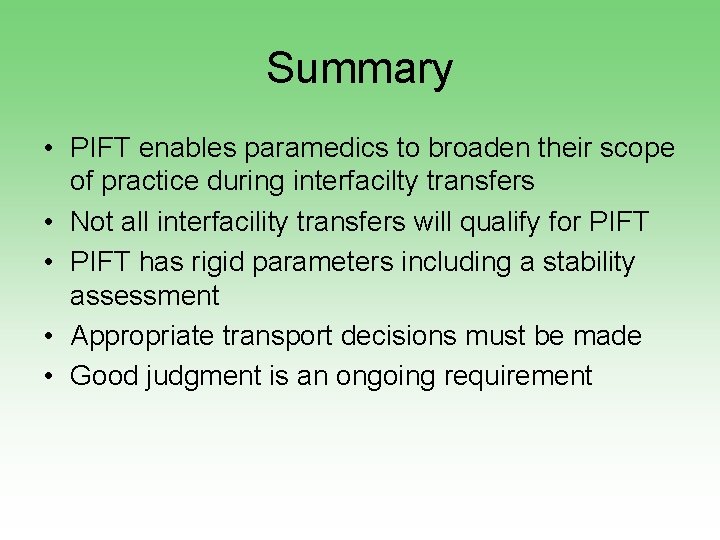 Summary

• PIFT enables paramedics to broaden their scope of practice during interfacilty transfers
• Not all interfacility transfers will qualify for PIFT
• PIFT has rigid parameters including a stability assessment
• Appropriate transport decisions must be made
• Good judgment is an ongoing requirement